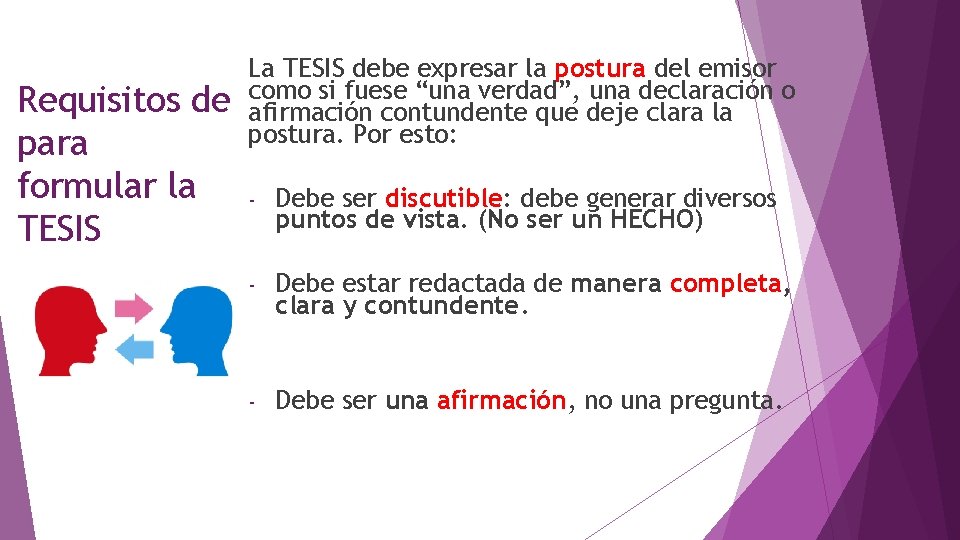 Requisitos de para formular la TESIS

La TESIS debe expresar la postura del emisor como si fuese “una verdad”, una declaración o afirmación contundente que deje clara la postura. Por esto:

- Debe ser discutible: debe generar diversos puntos de vista. (No ser un HECHO)

- Debe estar redactada de manera completa, clara y contundente.

- Debe ser una afirmación, no una pregunta.